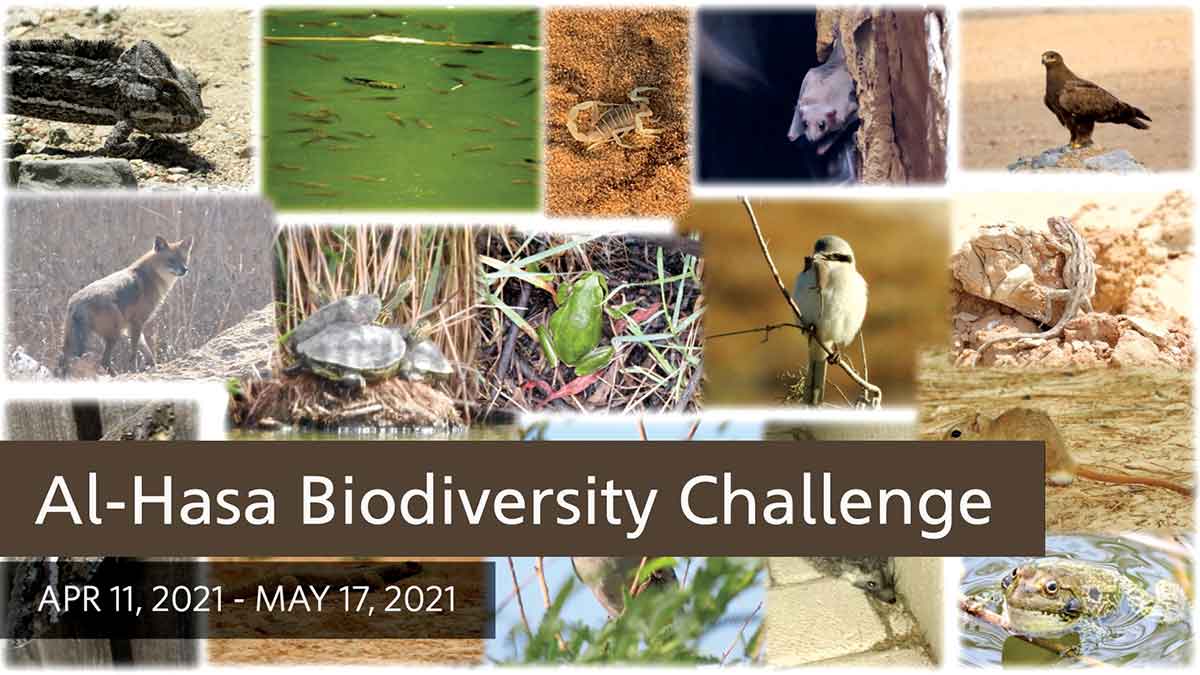 Al-Hasa Biodiversity Challenge

APR 11, 2021 - MAY 17, 2021